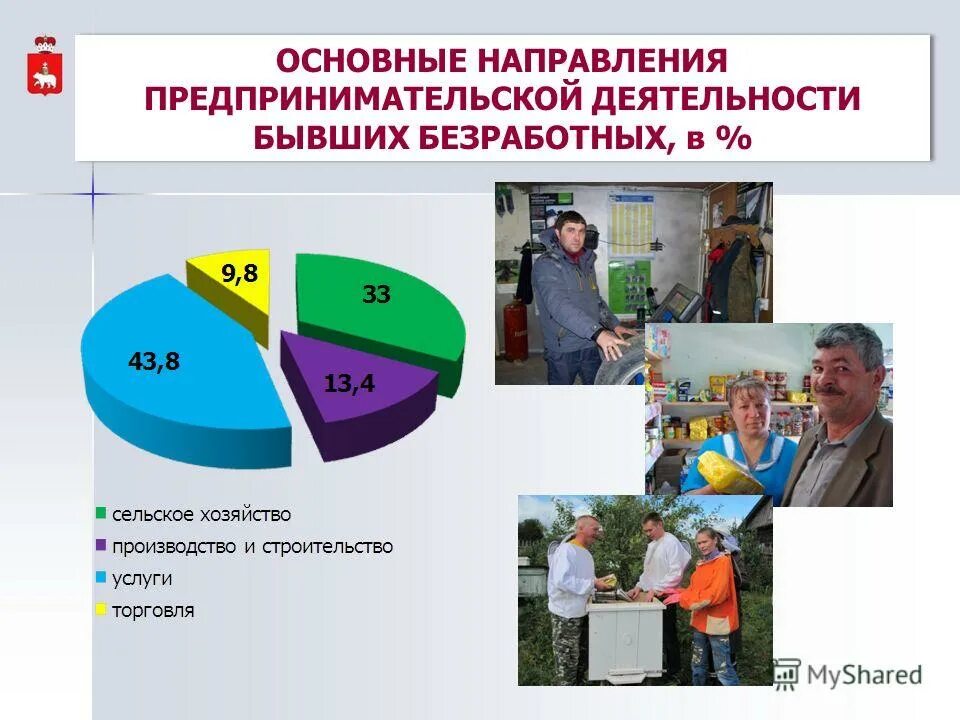 ОСНОВНЫЕ НАПРАВЛЕНИЯ ПРЕДПРИНИМАТЕЛЬСКОЙ ДЕЯТЕЛЬНОСТИ БЫВШИХ БЕЗРАБОТНЫХ, в %

9,8
33
43,8
13,4

сельское хозяйство
производство и строительство
услуги
торговля

MyShared